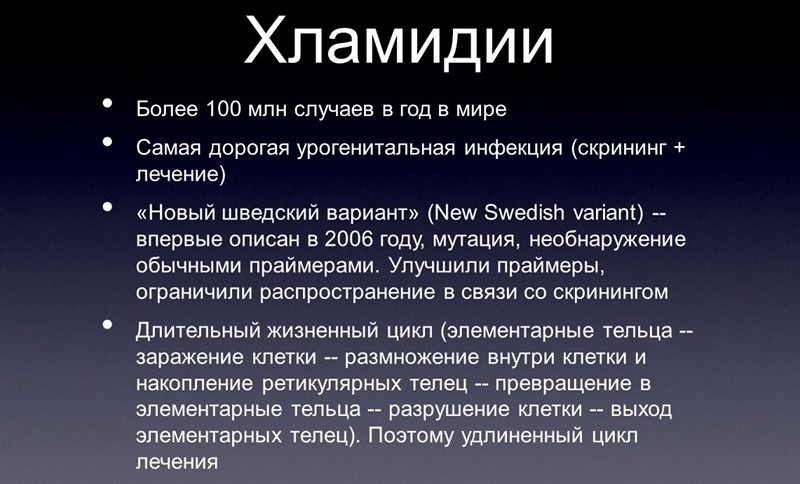 Хламидии

• Более 100 млн случаев в год в мире

• Самая дорогая урогенитальная инфекция (скрининг + лечение)

• «Новый шведский вариант» (New Swedish variant) -- впервые описан в 2006 году, мутация, необнаружение обычными праймерами. Улучшили праймеры, ограничили распространение в связи со скринингом

• Длительный жизненный цикл (элементарные тельца -- заражение клетки -- размножение внутри клетки и накопление ретикулярных телец -- превращение в элементарные тельца -- разрушение клетки -- выход элементарных телец). Поэтому удлиненный цикл лечения